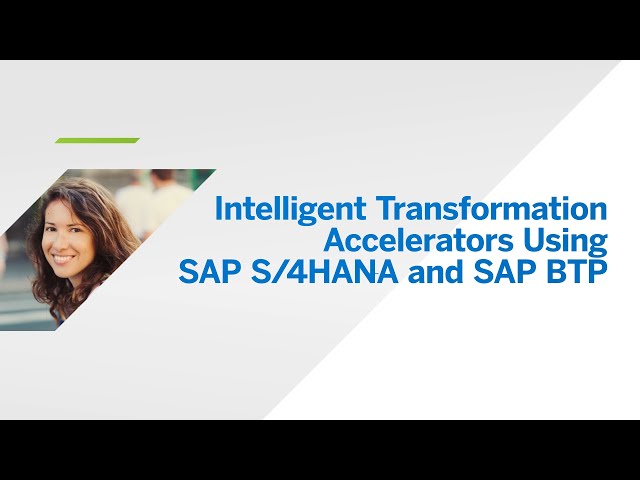 Intelligent Transformation Accelerators Using SAP S/4HANA and SAP BTP